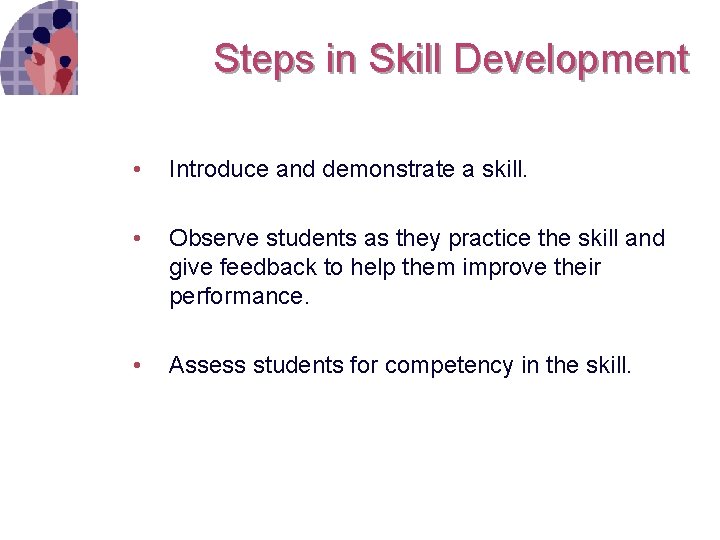 Steps in Skill Development

• Introduce and demonstrate a skill.

• Observe students as they practice the skill and give feedback to help them improve their performance.

• Assess students for competency in the skill.